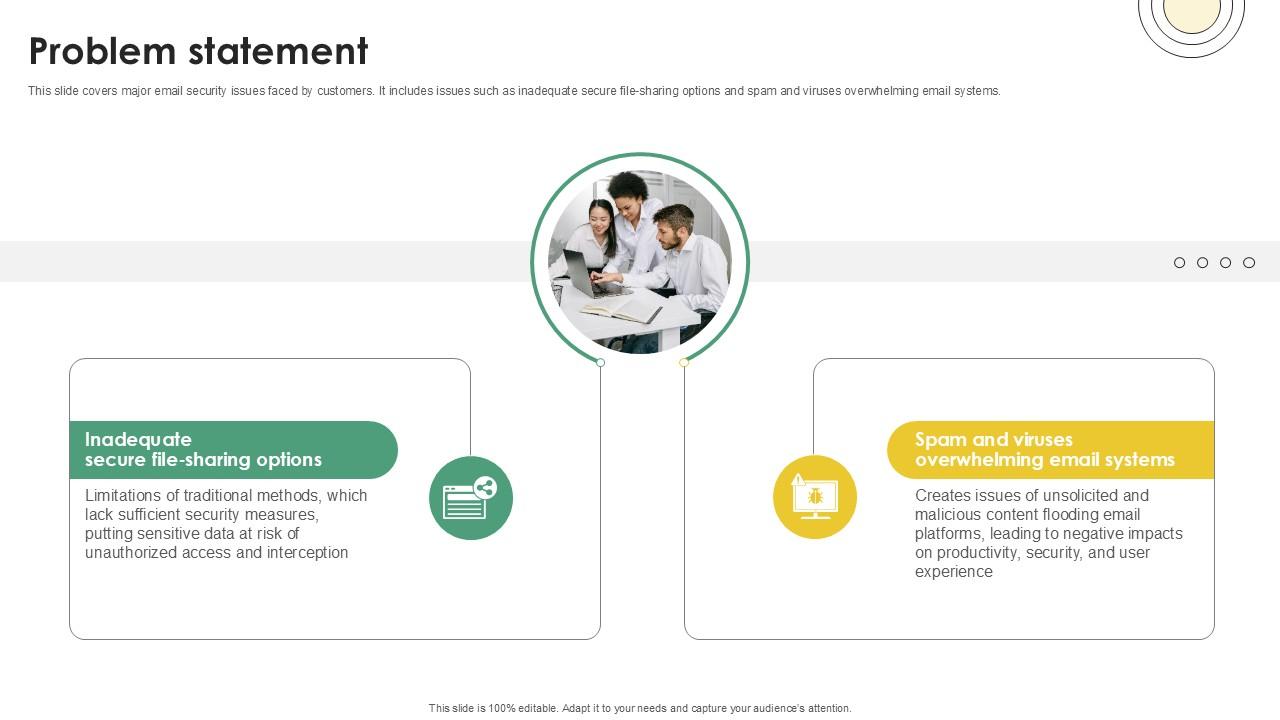 Problem statement

This slide covers major email security issues faced by customers. It includes issues such as inadequate secure file-sharing options and spam and viruses overwhelming email systems.

Inadequate secure file-sharing options

Limitations of traditional methods, which lack sufficient security measures, putting sensitive data at risk of unauthorized access and interception

Spam and viruses overwhelming email systems

Creates issues of unsolicited and malicious content flooding email platforms, leading to negative impacts on productivity, security, and user experience

This slide is 100% editable. Adapt it to your needs and capture your audience's attention.